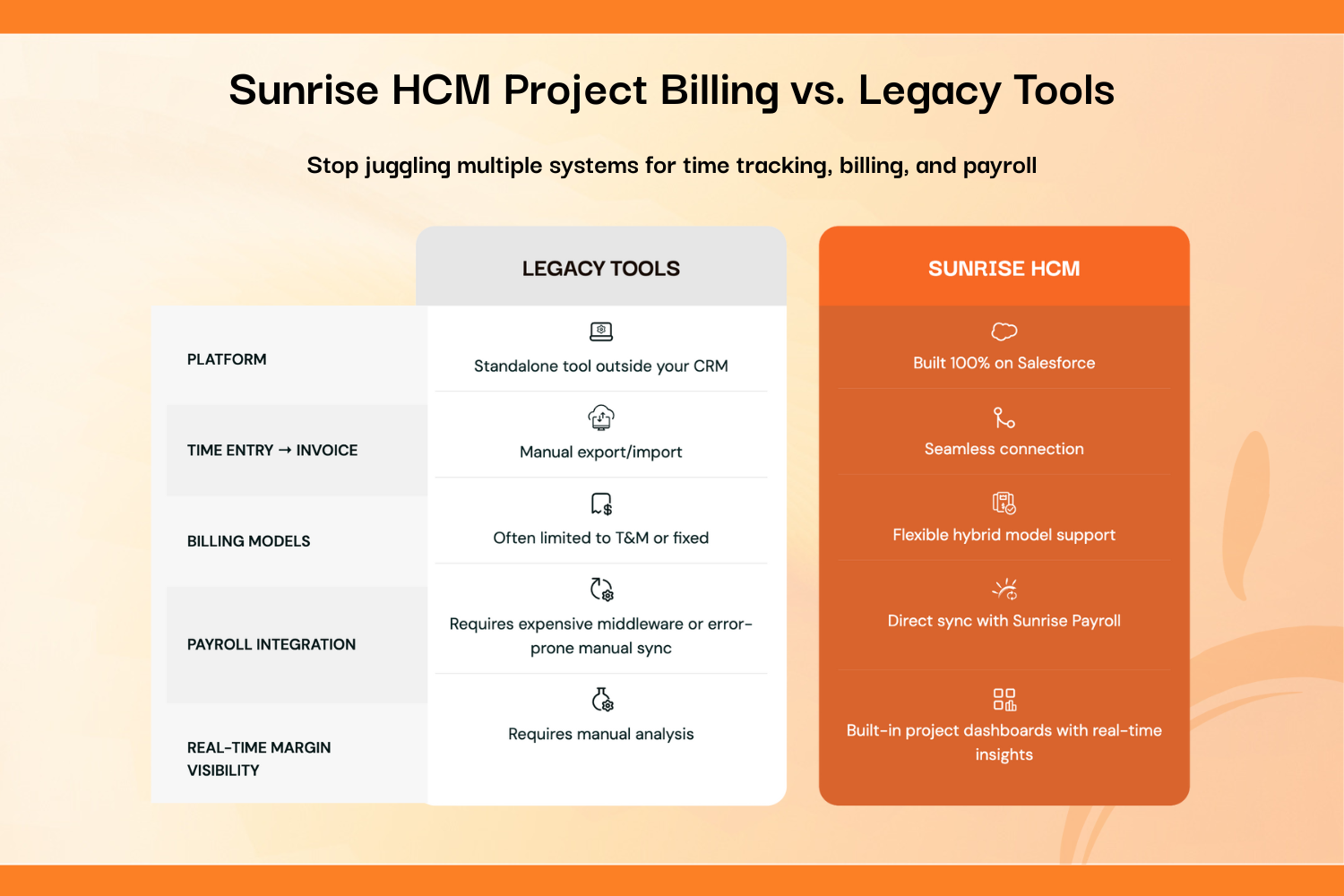 Sunrise HCM Project Billing vs. Legacy Tools

Stop juggling multiple systems for time tracking, billing, and payroll

| | LEGACY TOOLS | SUNRISE HCM |
|---|---|---|
| PLATFORM | Standalone tool outside your CRM | Built 100% on Salesforce |
| TIME ENTRY → INVOICE | Manual export/import | Seamless connection |
| BILLING MODELS | Often limited to T&M or fixed | Flexible hybrid model support |
| PAYROLL INTEGRATION | Requires expensive middleware or error-prone manual sync | Direct sync with Sunrise Payroll |
| REAL-TIME MARGIN VISIBILITY | Requires manual analysis | Built-in project dashboards with real-time insights |